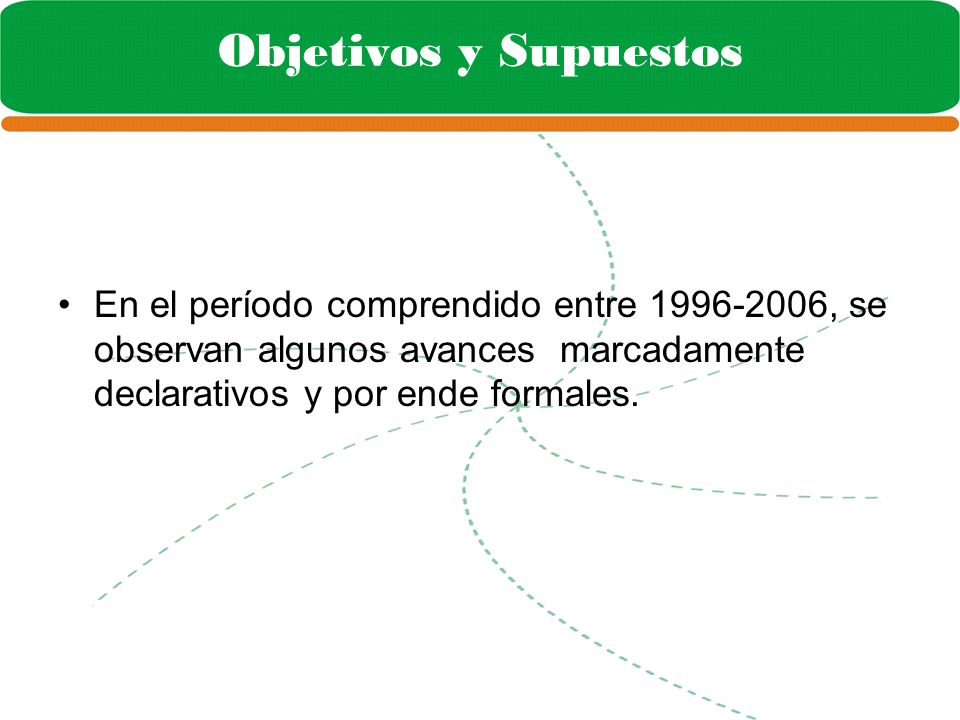 Objetivos y Supuestos

• En el período comprendido entre 1996-2006, se observan algunos avances marcadamente declarativos y por ende formales.